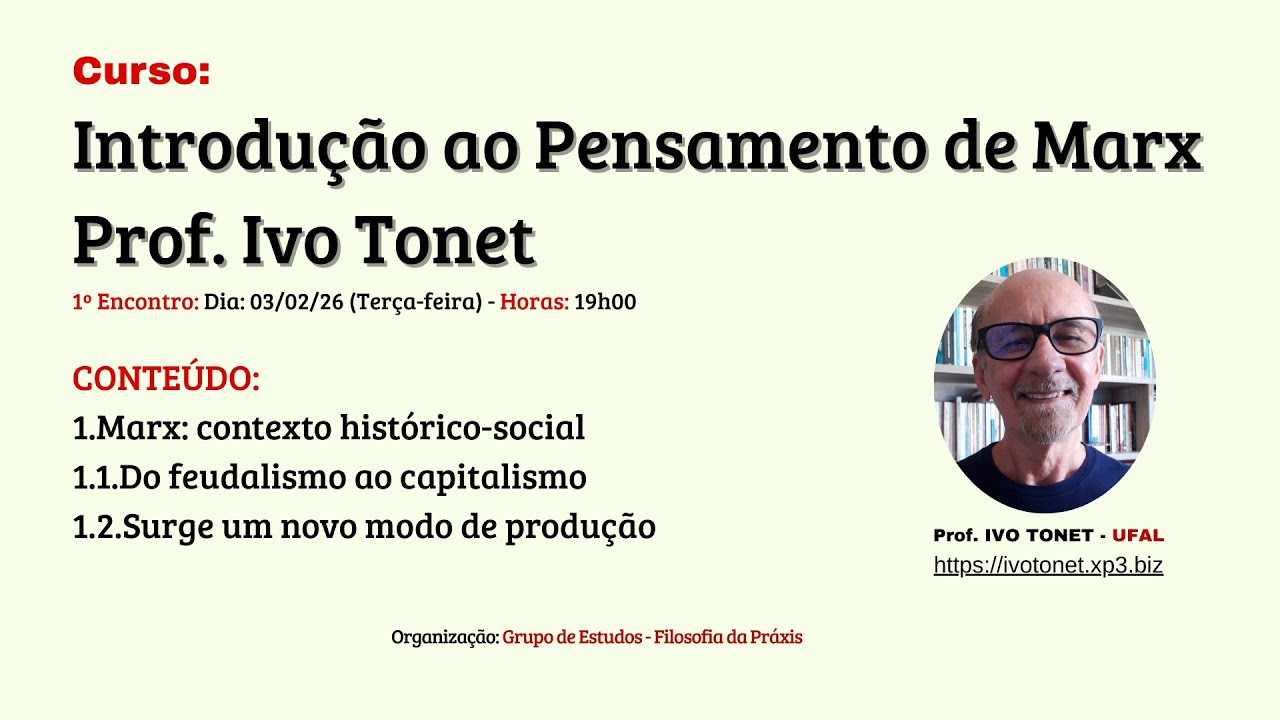 Curso:

Introdução ao Pensamento de Marx

Prof. Ivo Tonet

1º Encontro: Dia: 03/02/26 (Terça-feira) - Horas: 19h00

CONTEÚDO:

1.Marx: contexto histórico-social

1.1.Do feudalismo ao capitalismo

1.2.Surge um novo modo de produção

Prof. IVO TONET - UFAL

https://ivotonet.xp3.biz

Organização: Grupo de Estudos - Filosofia da Práxis